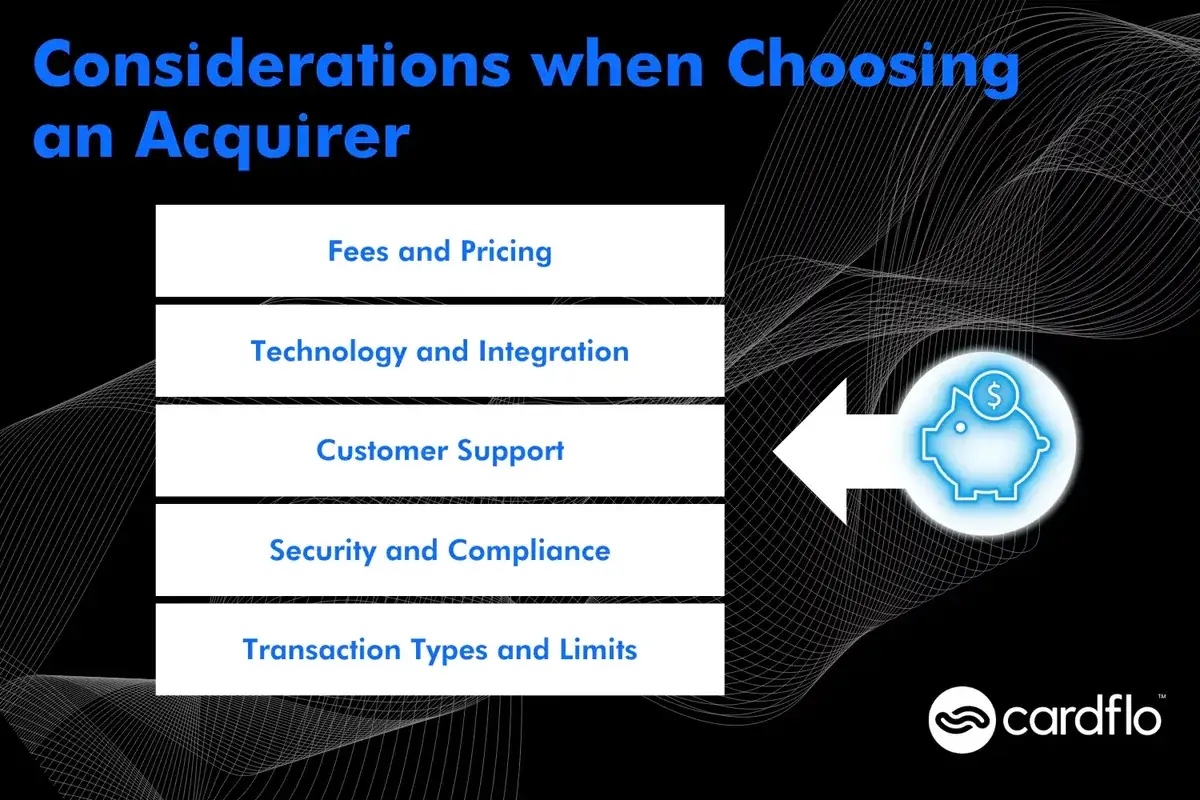 Considerations when Choosing an Acquirer

Fees and Pricing

Technology and Integration

Customer Support

Security and Compliance

Transaction Types and Limits

$

cardflo™